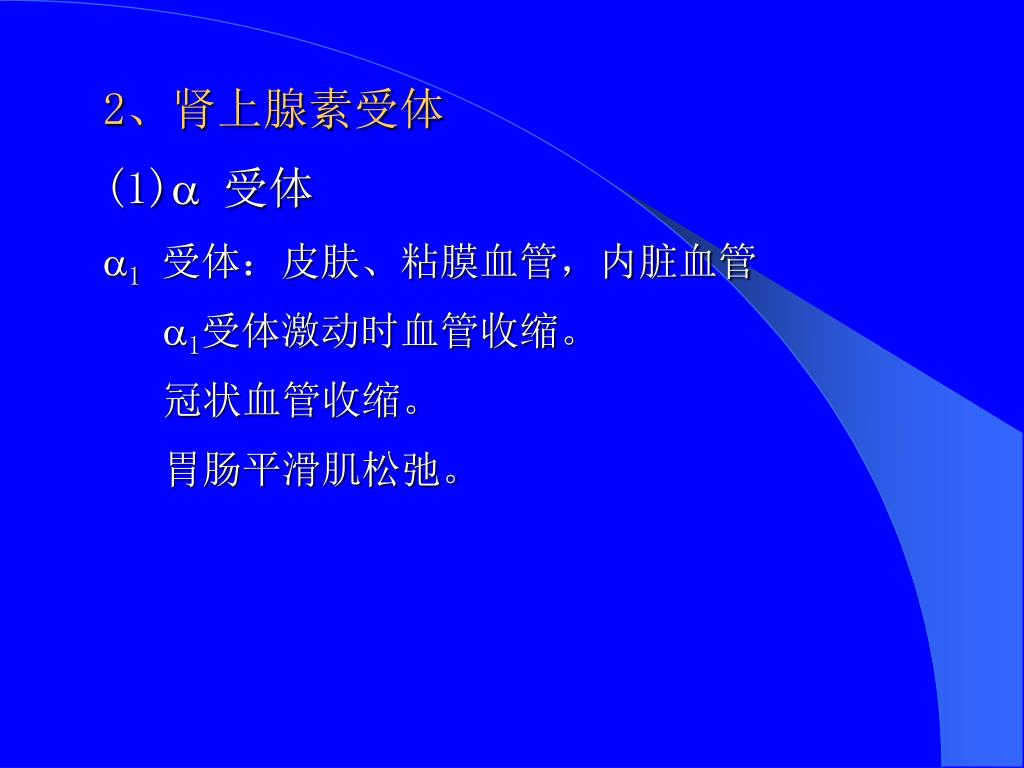 2、肾上腺素受体

(1)$\alpha$ 受体

$\alpha_1$ 受体：皮肤、粘膜血管，内脏血管

$\alpha_1$受体激动时血管收缩。

冠状血管收缩。

胃肠平滑肌松弛。